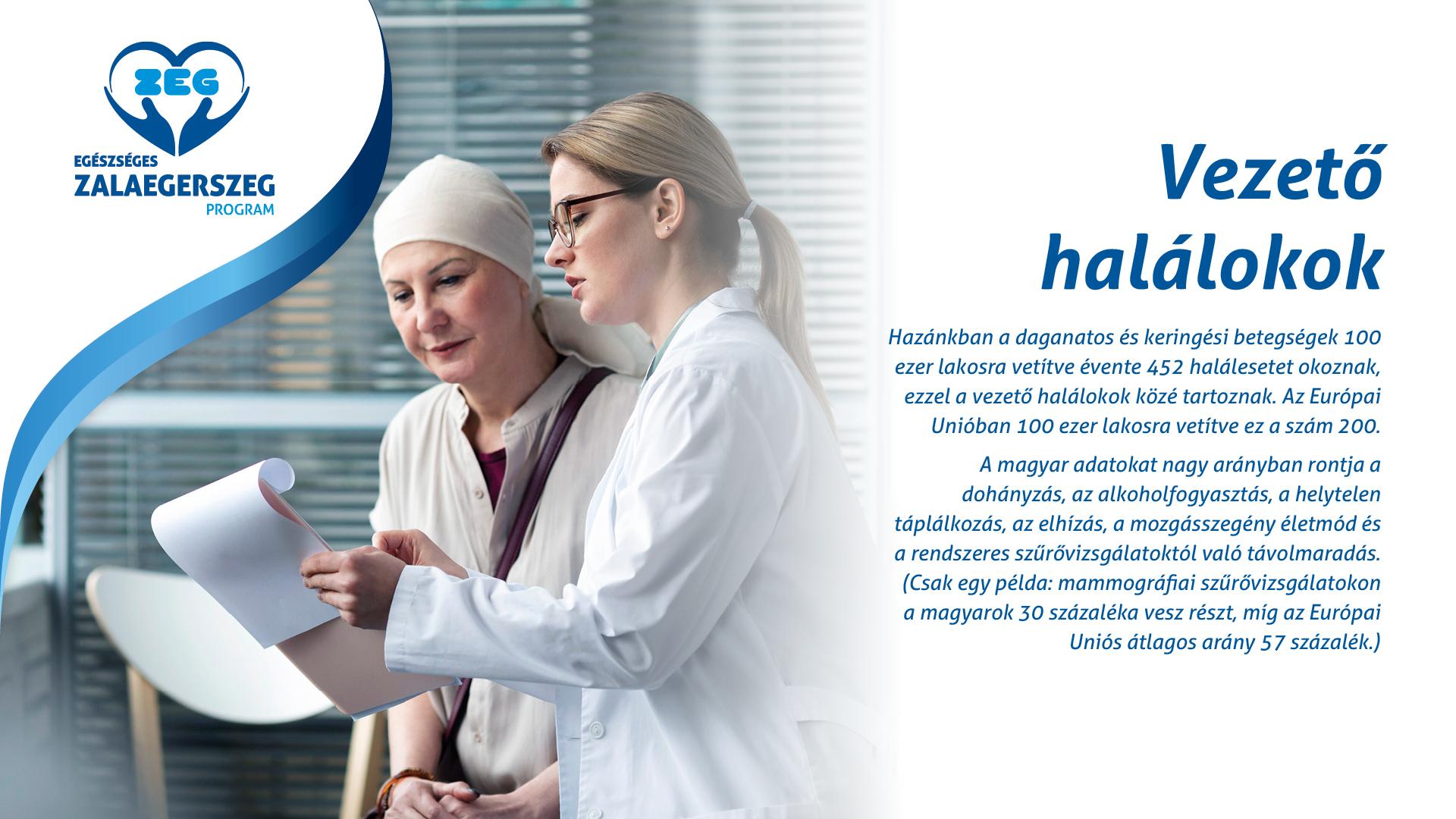 ZEG
EGÉSZSÉGES
ZALAEGERSZEG
PROGRAM

Vezető halálokok

Hazánkban a daganatos és keringési betegségek 100 ezer lakosra vetítve évente 452 halálesetet okoznak, ezzel a vezető halálokok közé tartoznak. Az Európai Unióban 100 ezer lakosra vetítve ez a szám 200.

A magyar adatokat nagy arányban rontja a dohányzás, az alkoholfogyasztás, a helytelen táplálkozás, az elhízás, a mozgásszegény életmód és a rendszeres szűrővizsgálatoktól való távolmaradás. (Csak egy példa: mammográfiai szűrővizsgálatokon a magyarok 30 százaléka vesz részt, míg az Európai Uniós átlagos arány 57 százalék.)